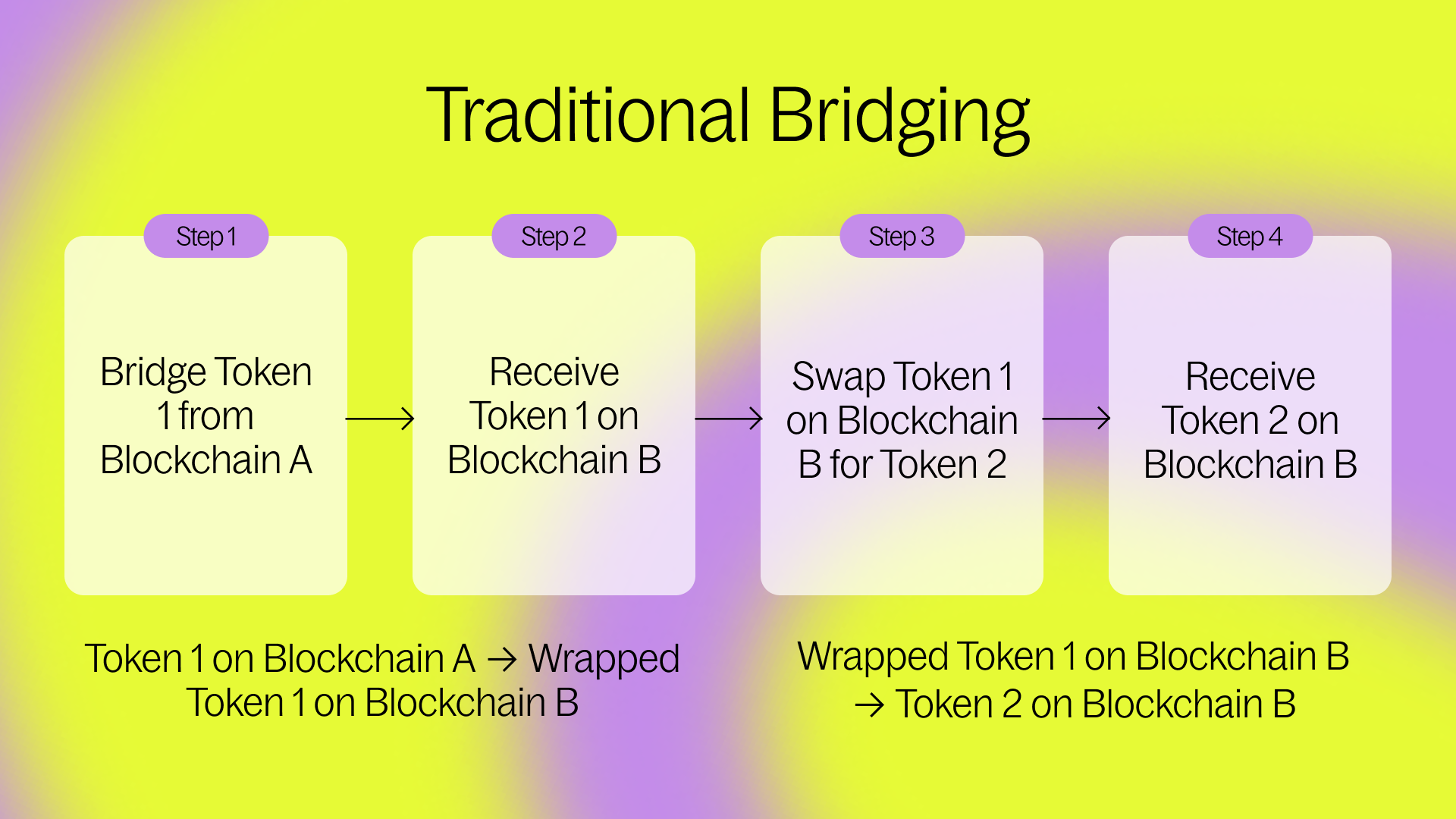 Traditional Bridging

Step 1

Bridge Token 1 from Blockchain A

Step 2

Receive Token 1 on Blockchain B

Step 3

Swap Token 1 on Blockchain B for Token 2

Step 4

Receive Token 2 on Blockchain B

Token 1 on Blockchain A → Wrapped Token 1 on Blockchain B

Wrapped Token 1 on Blockchain B → Token 2 on Blockchain B